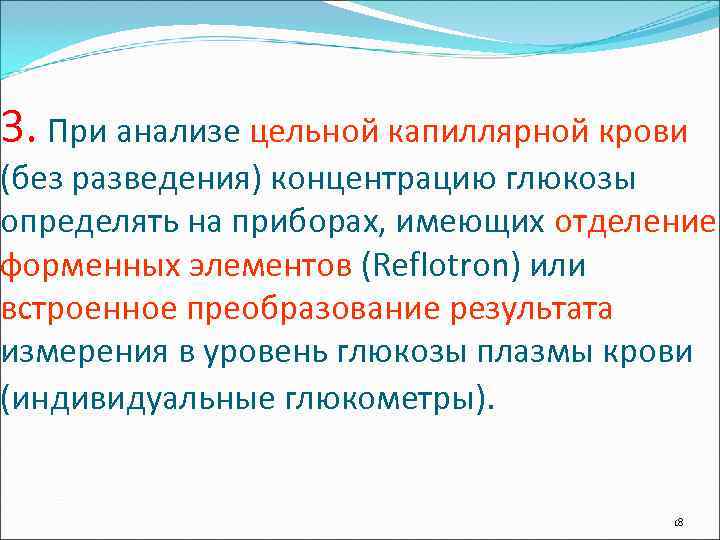 3. При анализе цельной капиллярной крови (без разведения) концентрацию глюкозы определять на приборах, имеющих отделение форменных элементов (Reflotron) или встроенное преобразование результата измерения в уровень глюкозы плазмы крови (индивидуальные глюкометры).

18